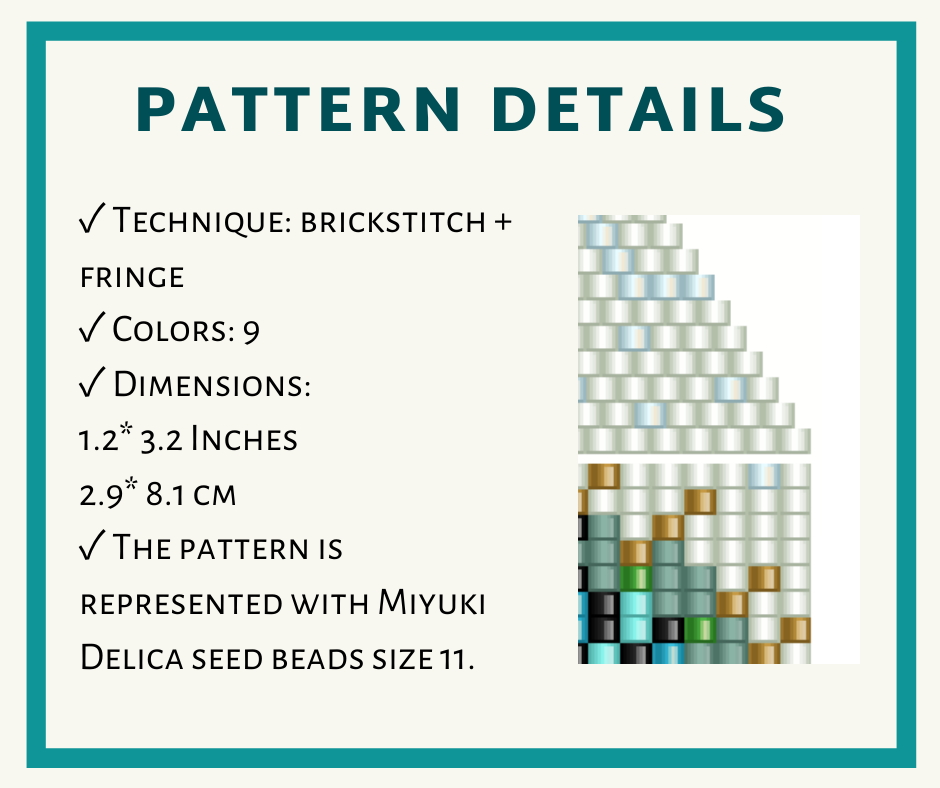 PATTERN DETAILS

✓ Technique: brickstitch + fringe

✓ Colors: 9

✓ Dimensions:
1.2* 3.2 Inches
2.9* 8.1 cm

✓ The pattern is represented with Miyuki Delica seed beads size 11.